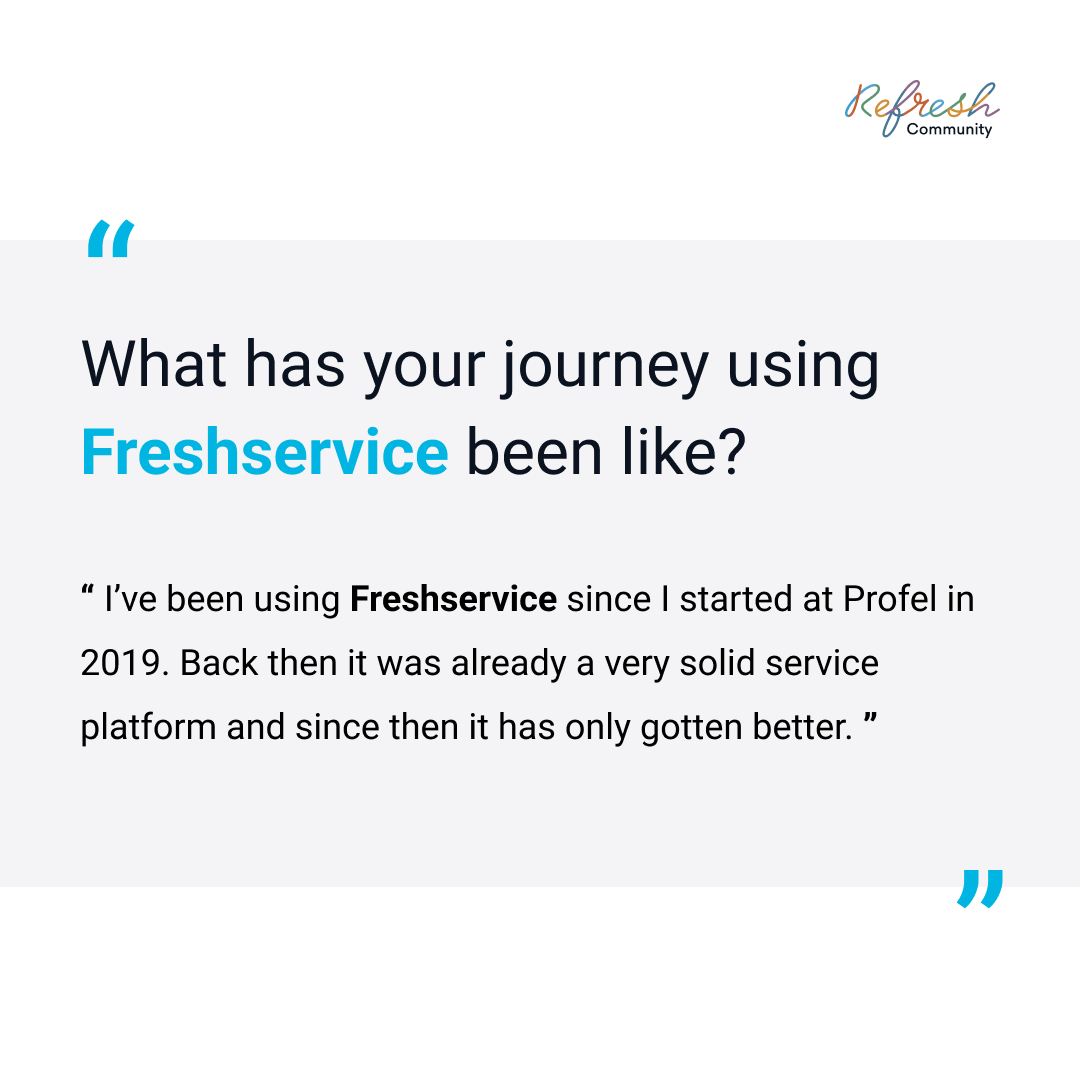 Refresh
Community

“

What has your journey using Freshservice been like?

“ I’ve been using Freshservice since I started at Profel in 2019. Back then it was already a very solid service platform and since then it has only gotten better. ”

”